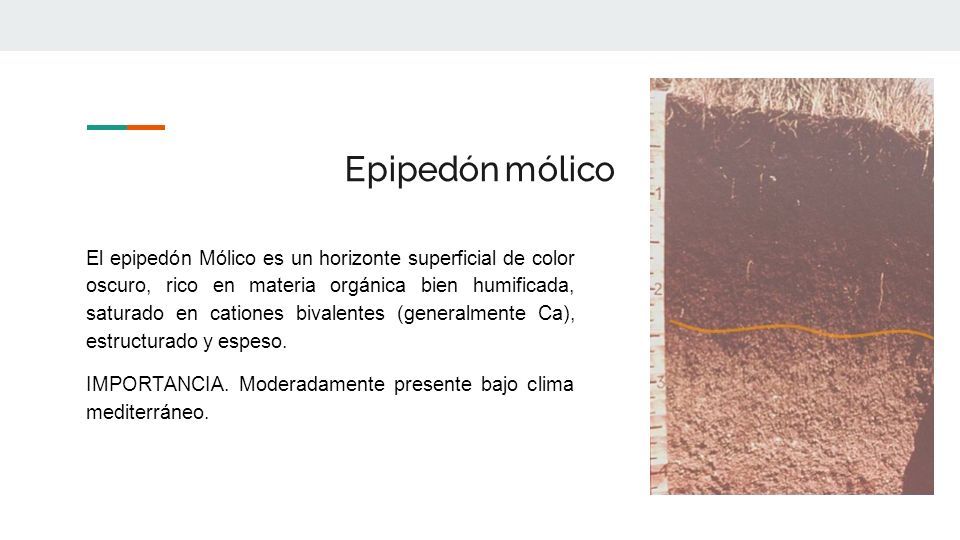 Epipedón mólico

El epipedón Mólico es un horizonte superficial de color oscuro, rico en materia orgánica bien humificada, saturado en cationes bivalentes (generalmente Ca), estructurado y espeso.

IMPORTANCIA. Moderadamente presente bajo clima mediterráneo.

1
2
3